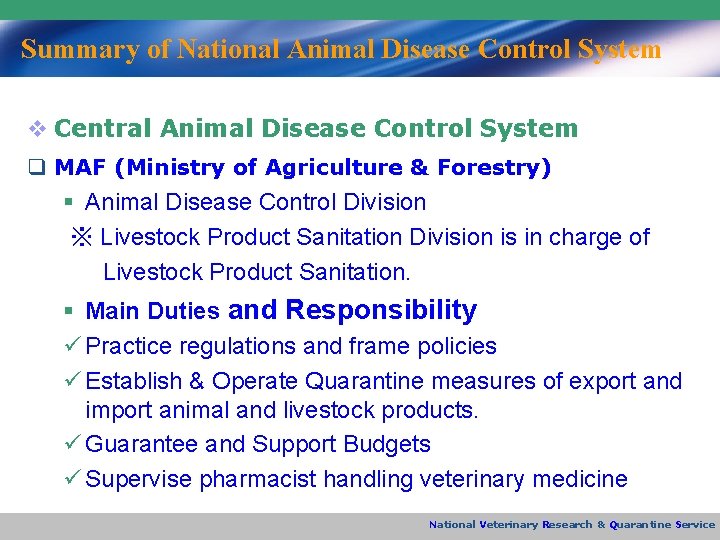 Summary of National Animal Disease Control System

❖ Central Animal Disease Control System

❑ MAF (Ministry of Agriculture & Forestry)

▪ Animal Disease Control Division

※ Livestock Product Sanitation Division is in charge of Livestock Product Sanitation.

▪ Main Duties and Responsibility

✓ Practice regulations and frame policies

✓ Establish & Operate Quarantine measures of export and import animal and livestock products.

✓ Guarantee and Support Budgets

✓ Supervise pharmacist handling veterinary medicine

National Veterinary Research & Quarantine Service